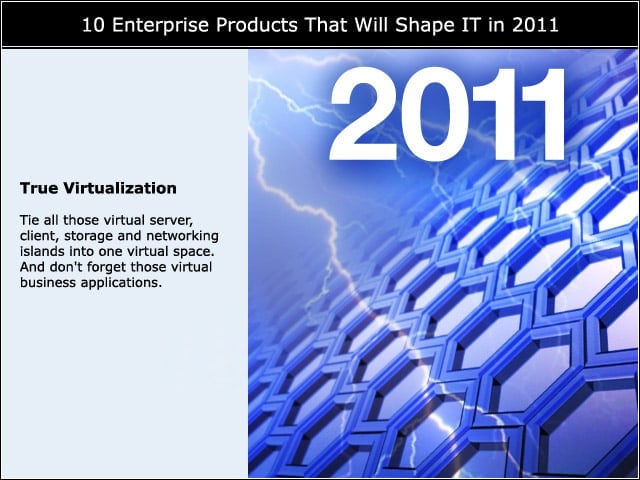 10 Enterprise Products That Will Shape IT in 2011

True Virtualization

Tie all those virtual server, client, storage and networking islands into one virtual space. And don't forget those virtual business applications.

2011